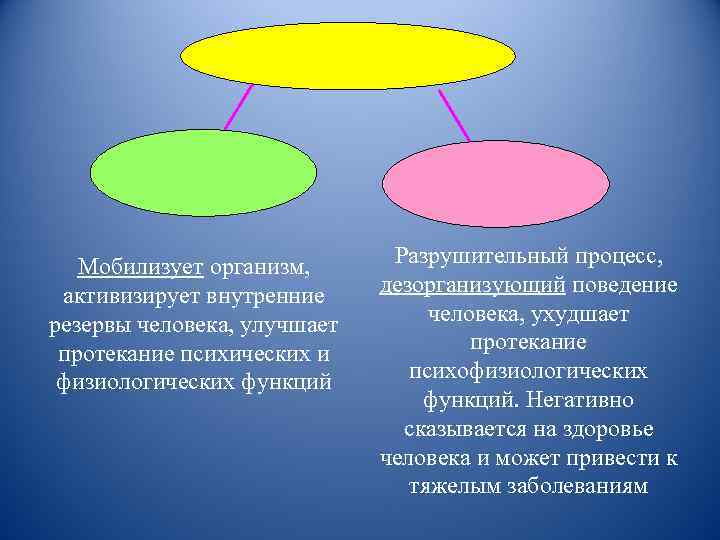 Мобилизует организм, активизирует внутренние резервы человека, улучшает протекание психических и физиологических функций

Разрушительный процесс, дезорганизующий поведение человека, ухудшает протекание психофизиологических функций. Негативно сказывается на здоровье человека и может привести к тяжелым заболеваниям